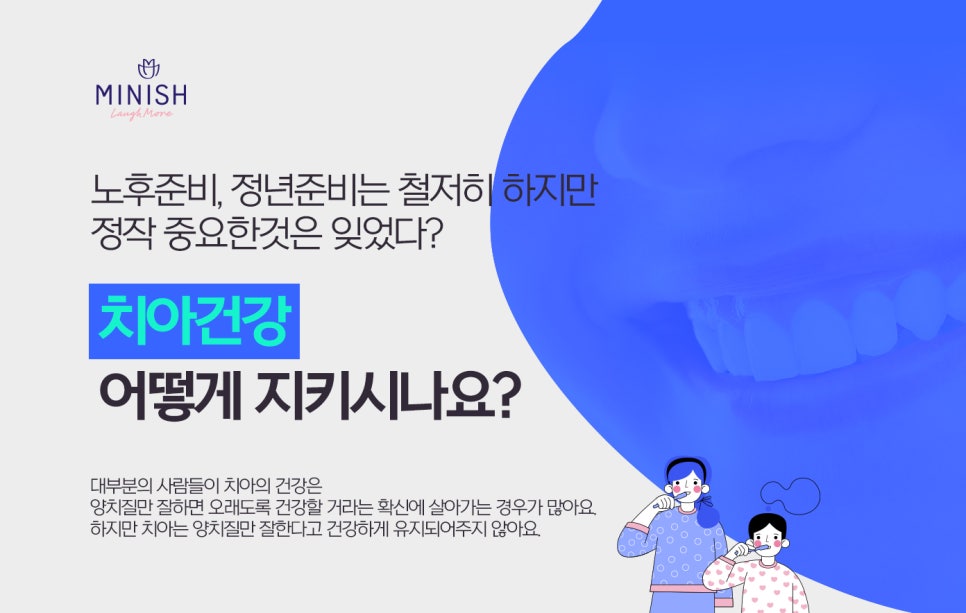 MINISH
Laugh More

노후준비, 정년준비는 철저히 하지만
정작 중요한것은 잊었다?

치아건강
어떻게 지키시나요?

대부분의 사람들이 치아의 건강은
양치질만 잘하면 오래도록 건강할 거라는 확신에 살아가는 경우가 많아요.
하지만 치아는 양치질만 잘한다고 건강하게 유지되어주지 않아요.